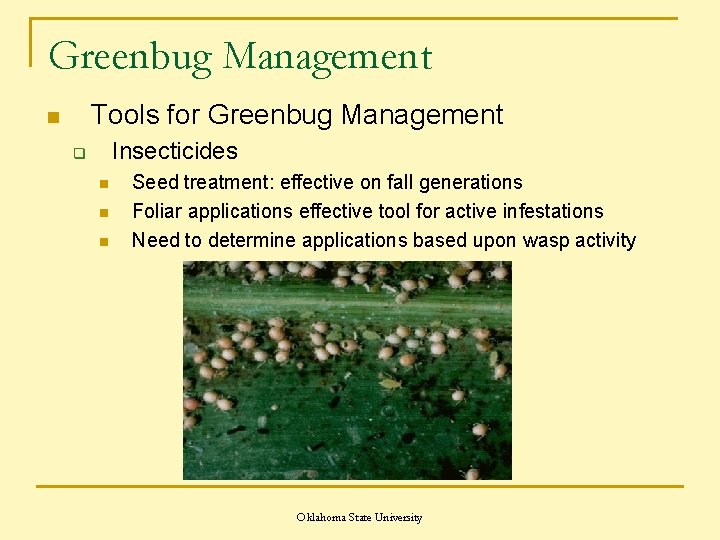 Greenbug Management

Tools for Greenbug Management

Insecticides

Seed treatment: effective on fall generations

Foliar applications effective tool for active infestations

Need to determine applications based upon wasp activity

Oklahoma State University